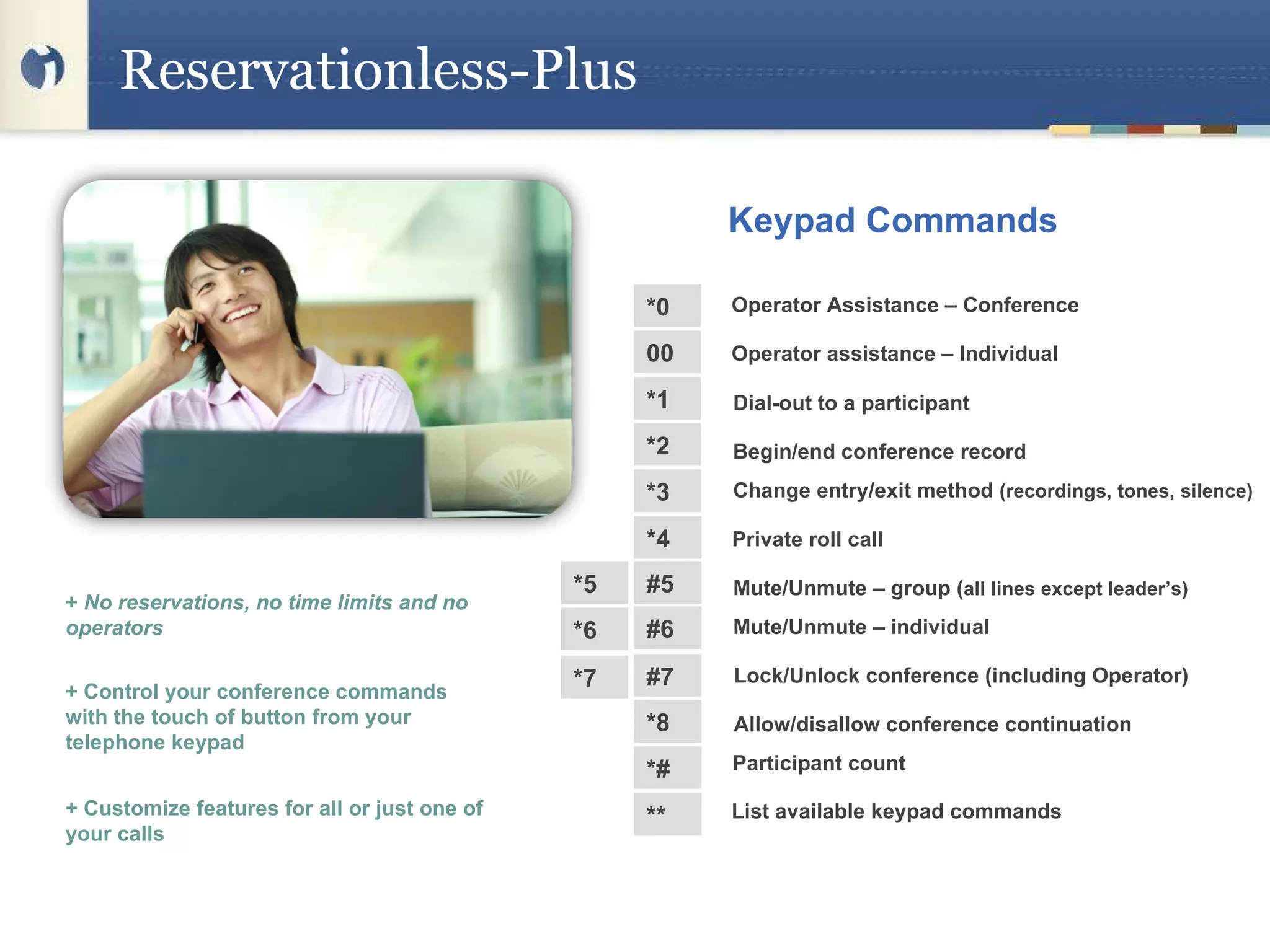 Reservationless-Plus

+ No reservations, no time limits and no operators

+ Control your conference commands with the touch of button from your telephone keypad

+ Customize features for all or just one of your calls

Keypad Commands

| | | |
|---|---|---|
| | *0 | Operator Assistance – Conference |
| | 00 | Operator assistance – Individual |
| | *1 | Dial-out to a participant |
| | *2 | Begin/end conference record |
| | *3 | Change entry/exit method (recordings, tones, silence) |
| | *4 | Private roll call |
| *5 | #5 | Mute/Unmute – group (all lines except leader's) |
| *6 | #6 | Mute/Unmute – individual |
| *7 | #7 | Lock/Unlock conference (including Operator) |
| | *8 | Allow/disallow conference continuation |
| | *# | Participant count |
| | ** | List available keypad commands |